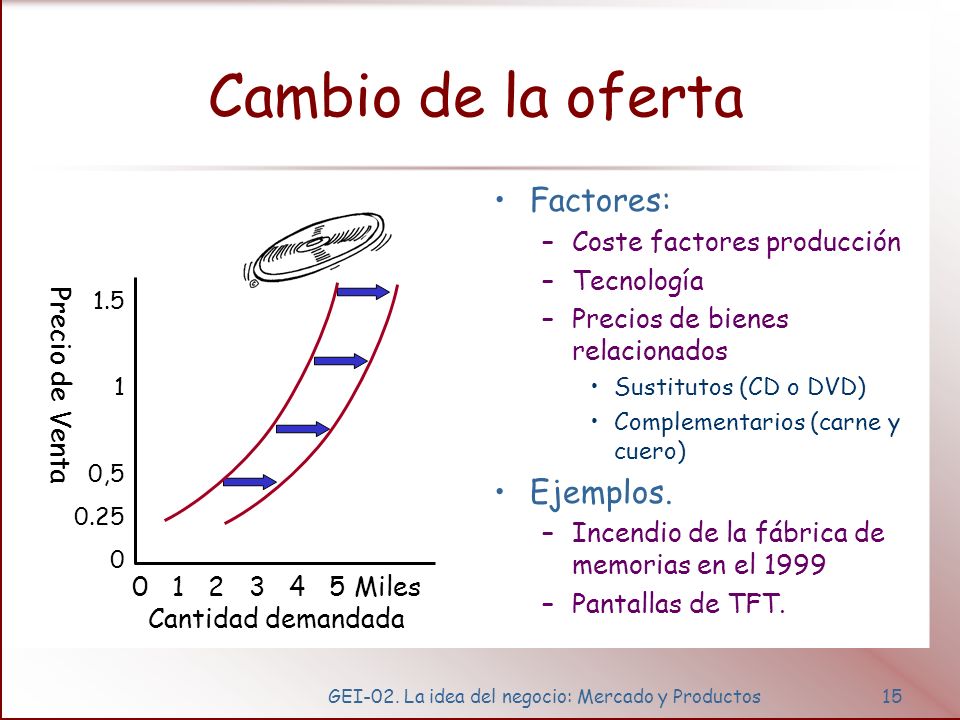 Cambio de la oferta

Precio de Venta

1.5

1

0,5

0.25

0

0 1 2 3 4 5 Miles

Cantidad demandada

• Factores:
– Coste factores producción
– Tecnología
– Precios de bienes relacionados
• Sustitutos (CD o DVD)
• Complementarios (carne y cuero)
• Ejemplos.
– Incendio de la fábrica de memorias en el 1999
– Pantallas de TFT.

GEI-02. La idea del negocio: Mercado y Productos 15